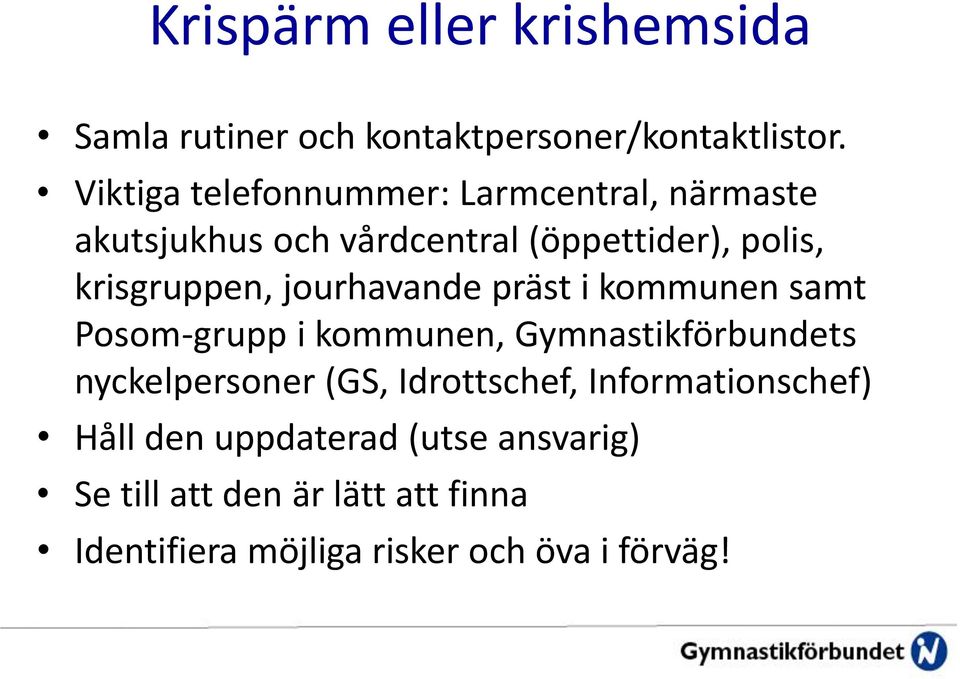 Krispärm eller krishemsida

• Samla rutiner och kontaktpersoner/kontaktlistor.
• Viktiga telefonnummer: Larmcentral, närmaste akutsjukhus och vårdcentral (öppettider), polis, krisgruppen, jourhavande präst i kommunen samt Posom-grupp i kommunen, Gymnastikförbundets nyckelpersoner (GS, Idrottschef, Informationschef)
• Håll den uppdaterad (utse ansvarig)
• Se till att den är lätt att finna
• Identifiera möjliga risker och öva i förväg!

Gymnastikförbundet